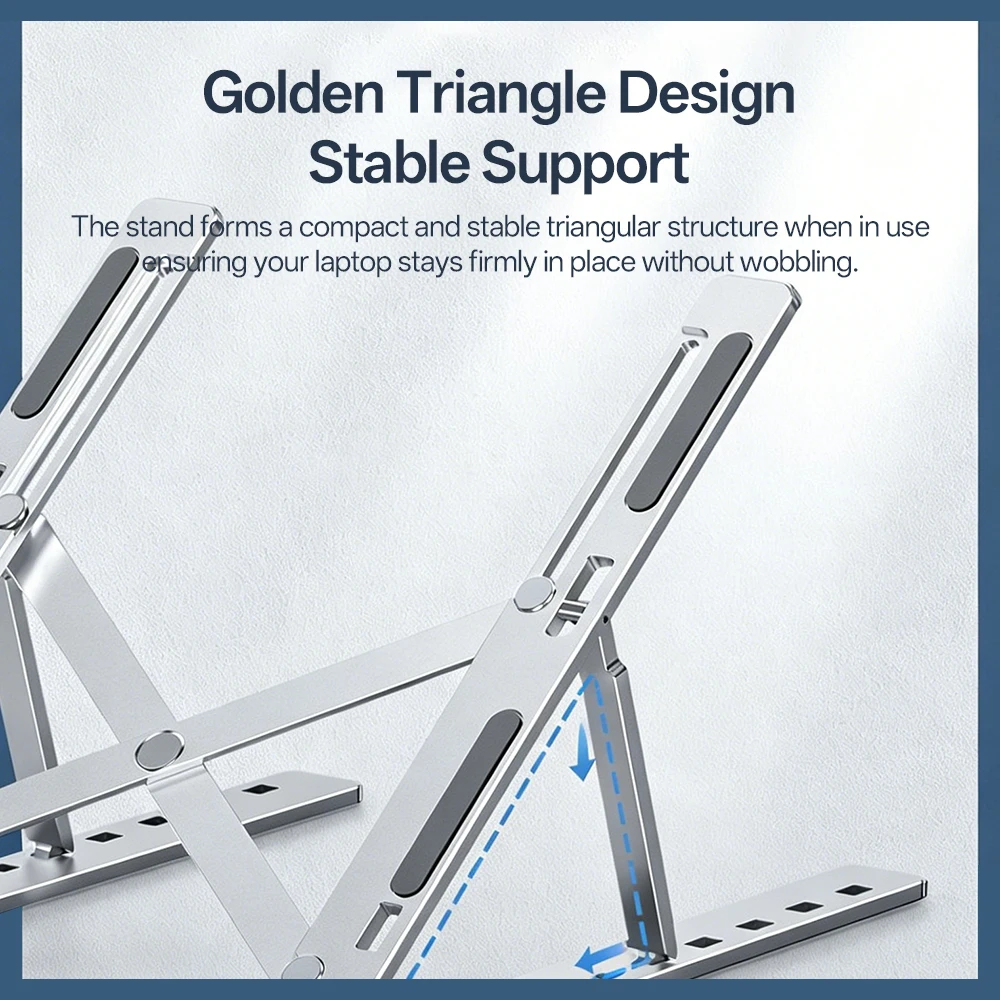 Golden Triangle Design
Stable Support

The stand forms a compact and stable triangular structure when in use ensuring your laptop stays firmly in place without wobbling.